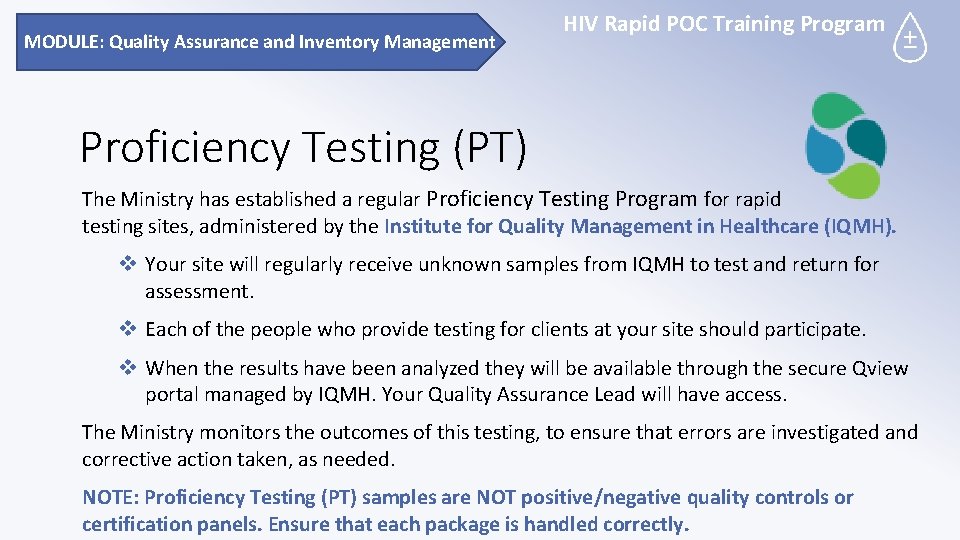 MODULE: Quality Assurance and Inventory Management

HIV Rapid POC Training Program

±

Proficiency Testing (PT)

The Ministry has established a regular Proficiency Testing Program for rapid testing sites, administered by the Institute for Quality Management in Healthcare (IQMH).

❖ Your site will regularly receive unknown samples from IQMH to test and return for assessment.

❖ Each of the people who provide testing for clients at your site should participate.

❖ When the results have been analyzed they will be available through the secure Qview portal managed by IQMH. Your Quality Assurance Lead will have access.

The Ministry monitors the outcomes of this testing, to ensure that errors are investigated and corrective action taken, as needed.

NOTE: Proficiency Testing (PT) samples are NOT positive/negative quality controls or certification panels. Ensure that each package is handled correctly.